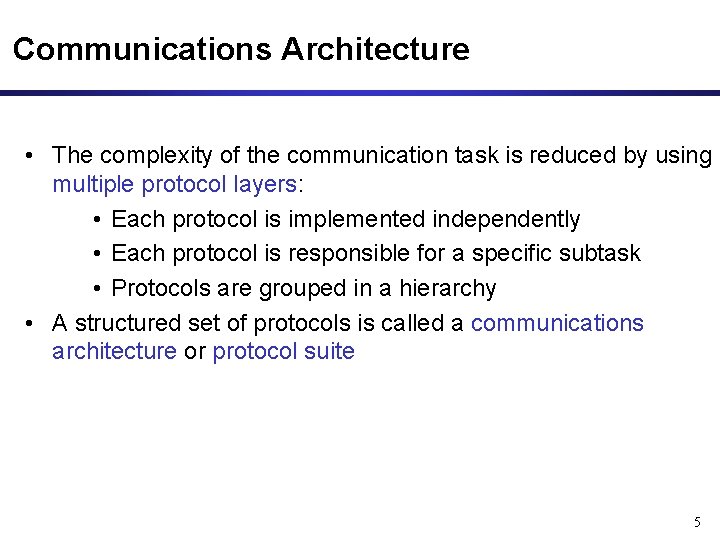 Communications Architecture

• The complexity of the communication task is reduced by using multiple protocol layers:
  • Each protocol is implemented independently
  • Each protocol is responsible for a specific subtask
  • Protocols are grouped in a hierarchy
• A structured set of protocols is called a communications architecture or protocol suite

5